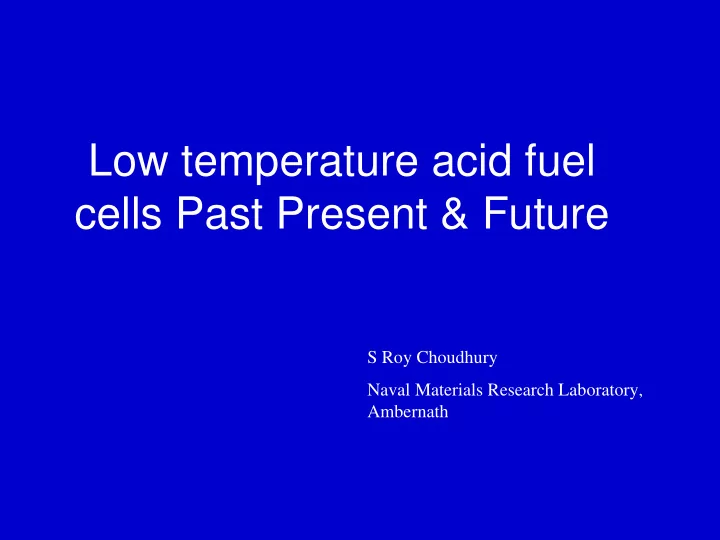 Low temperature acid fuel cells Past Present & Future

S Roy Choudhury

Naval Materials Research Laboratory, Ambernath